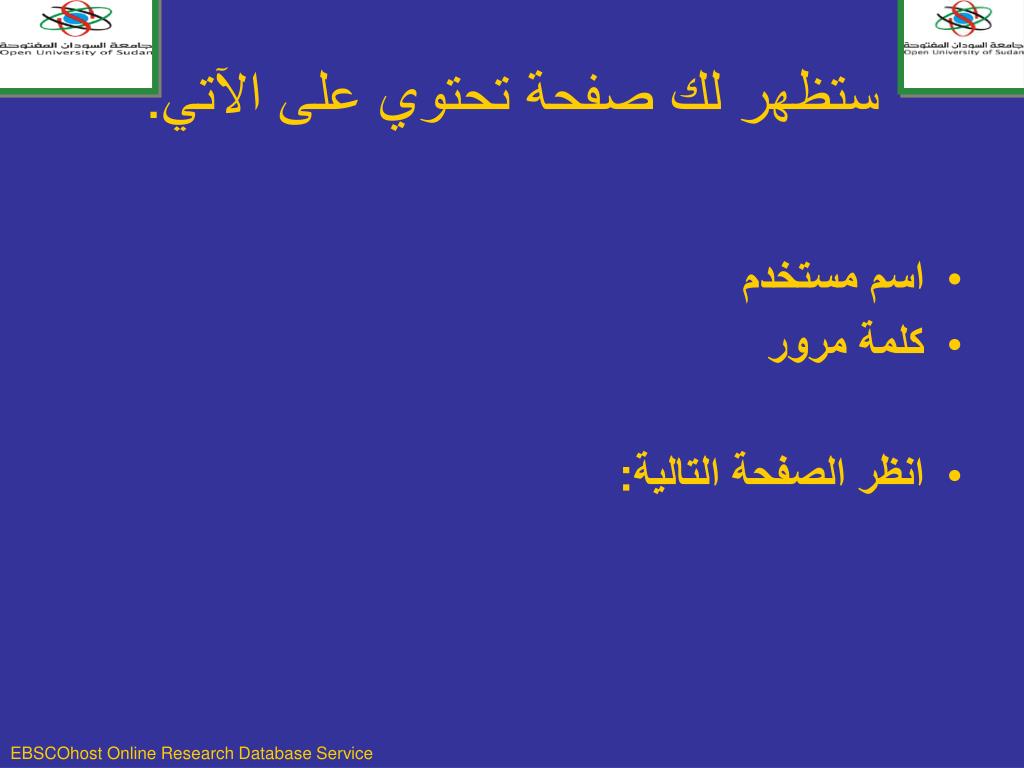 جامعة السودان المفتوحة
Open University of Sudan

جامعة السودان المفتوحة
Open University of Sudan

ستظهر لك صفحة تحتوي على الآتي.

• اسم مستخدم
• كلمة مرور

• انظر الصفحة التالية:

EBSCOhost Online Research Database Service